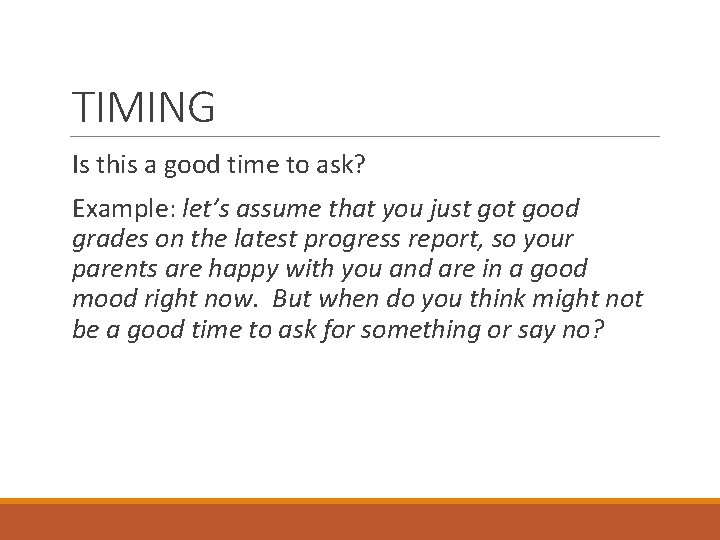 TIMING

Is this a good time to ask?

Example: let's assume that you just got good grades on the latest progress report, so your parents are happy with you and are in a good mood right now.  But when do you think might not be a good time to ask for something or say no?